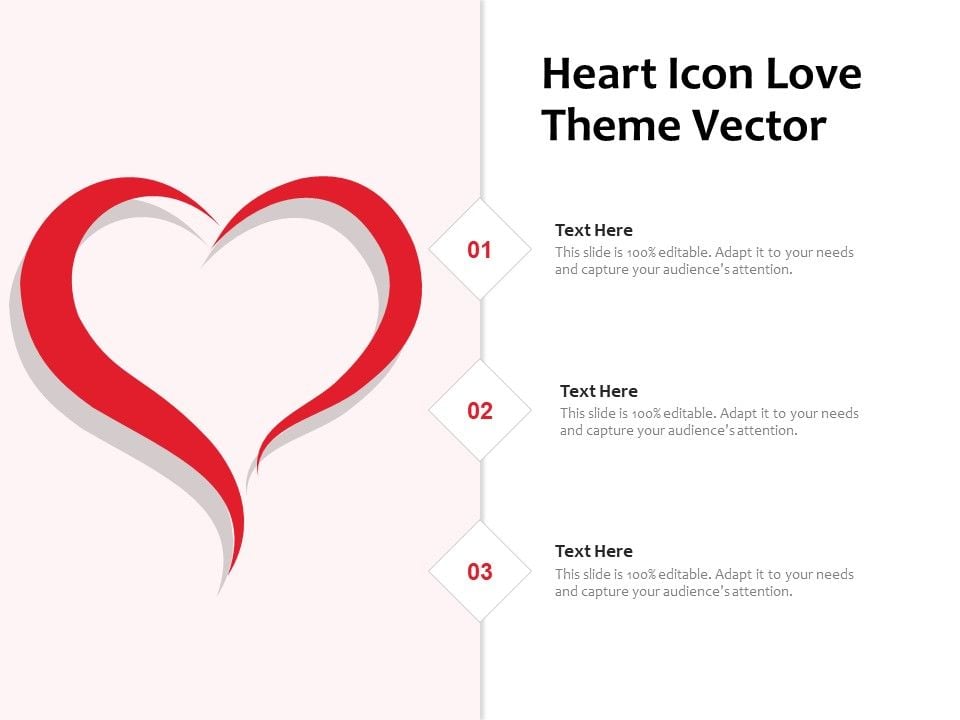 Heart Icon Love Theme Vector

01

Text Here
This slide is 100% editable. Adapt it to your needs and capture your audience's attention.

02

Text Here
This slide is 100% editable. Adapt it to your needs and capture your audience's attention.

03

Text Here
This slide is 100% editable. Adapt it to your needs and capture your audience's attention.